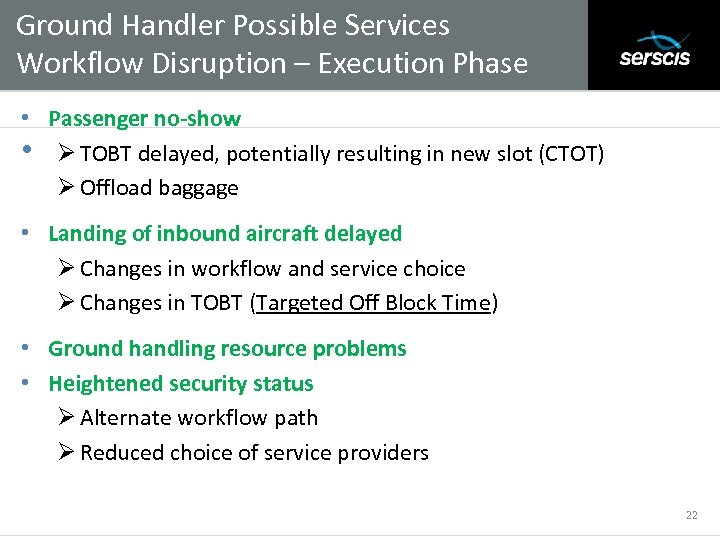 Ground Handler Possible Services
Workflow Disruption – Execution Phase

serscis

• Passenger no-show

• ➢ TOBT delayed, potentially resulting in new slot (CTOT)
➢ Offload baggage

• Landing of inbound aircraft delayed
➢ Changes in workflow and service choice
➢ Changes in TOBT (Targeted Off Block Time)

• Ground handling resource problems

• Heightened security status
➢ Alternate workflow path
➢ Reduced choice of service providers

22